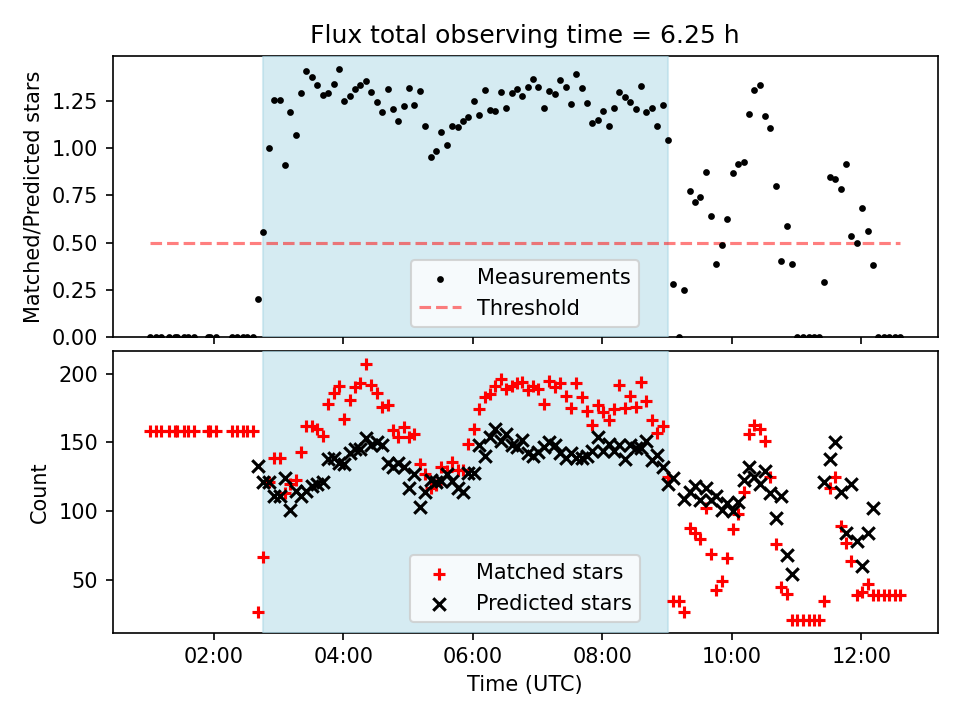 Flux total observing time = 6.25 h

Matched/Predicted stars

1.25
1.00
0.75
0.50
0.25
0.00

Measurements
Threshold

Count

200
150
100
50

Matched stars
Predicted stars

02:00
04:00
06:00
08:00
10:00
12:00

Time (UTC)